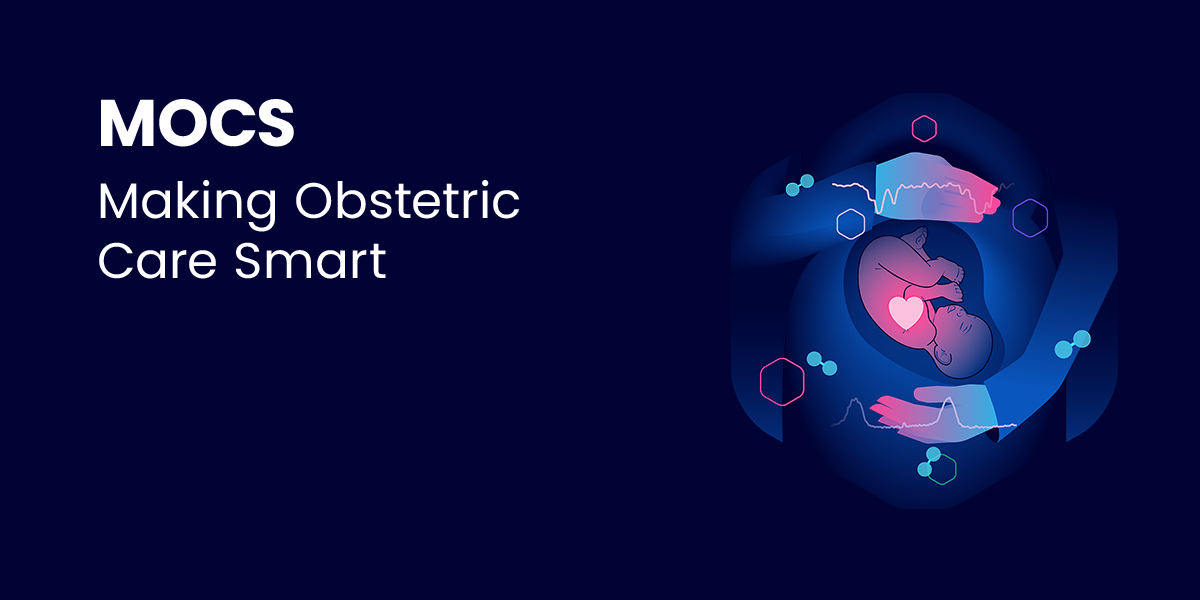 MOCS

Making Obstetric Care Smart